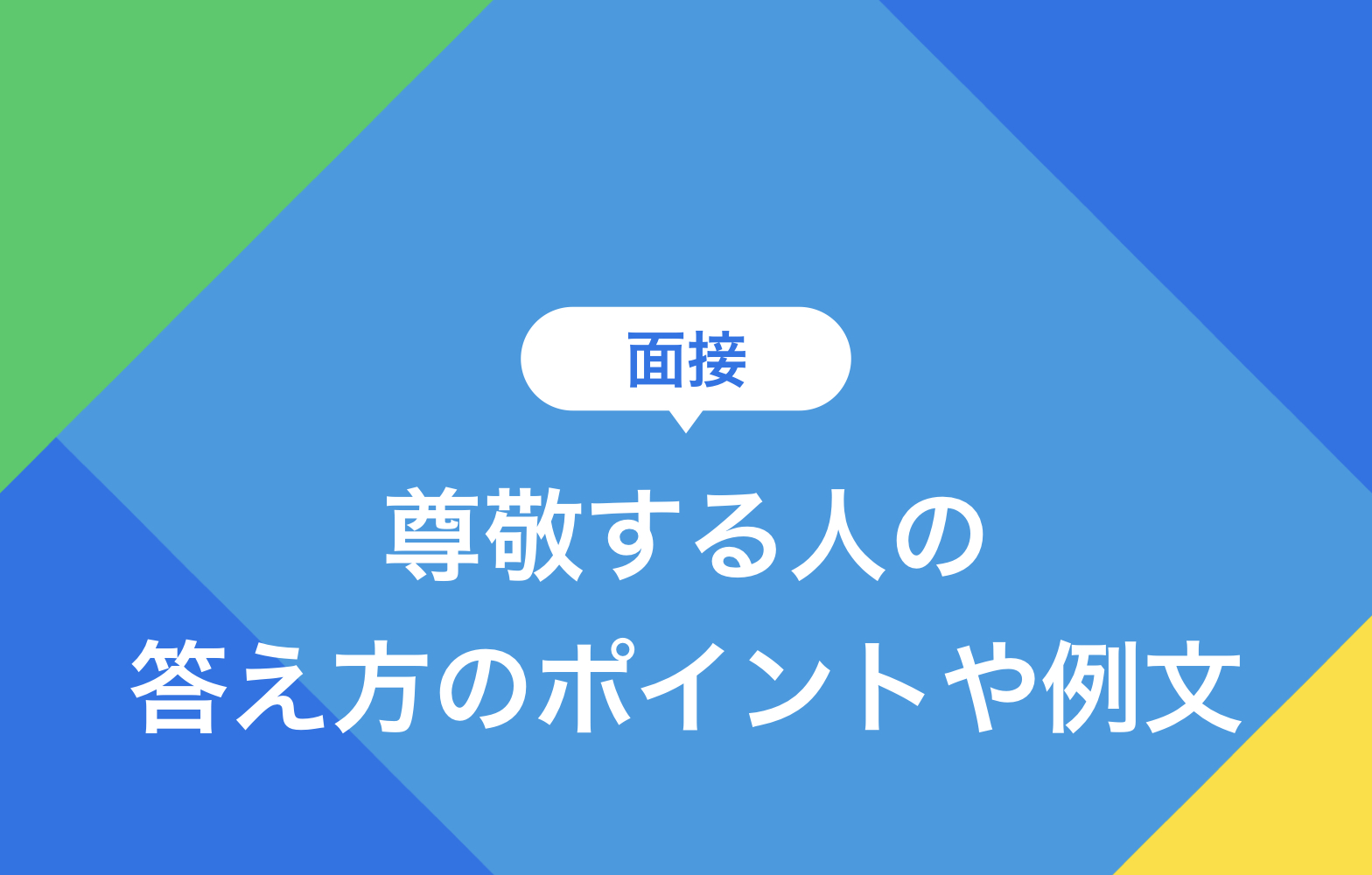 面接

尊敬する人の
答え方のポイントや例文